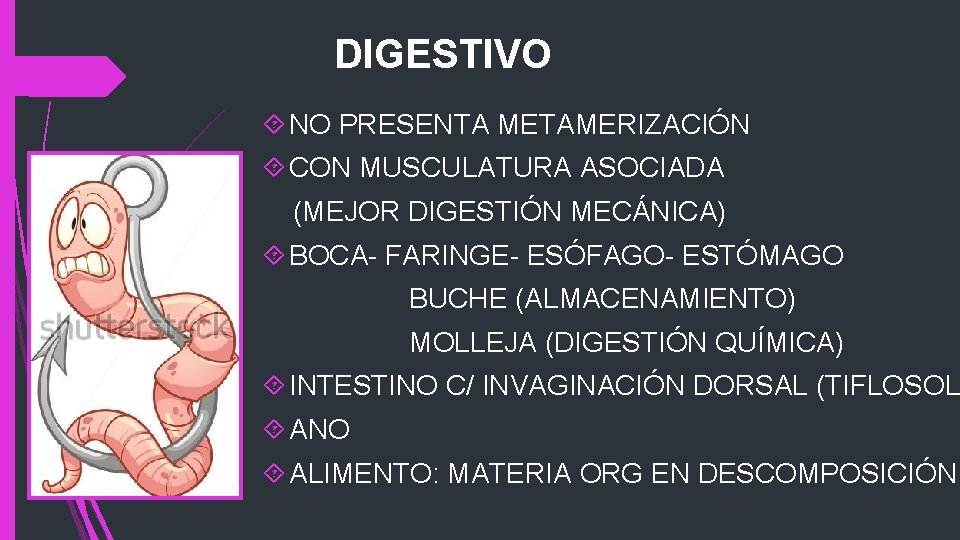 DIGESTIVO

NO PRESENTA METAMERIZACIÓN

CON MUSCULATURA ASOCIADA (MEJOR DIGESTIÓN MECÁNICA)

BOCA- FARINGE- ESÓFAGO- ESTÓMAGO
BUCHE (ALMACENAMIENTO)
MOLLEJA (DIGESTIÓN QUÍMICA)

INTESTINO C/ INVAGINACIÓN DORSAL (TIFLOSOL

ANO

ALIMENTO: MATERIA ORG EN DESCOMPOSICIÓN

shutterstock